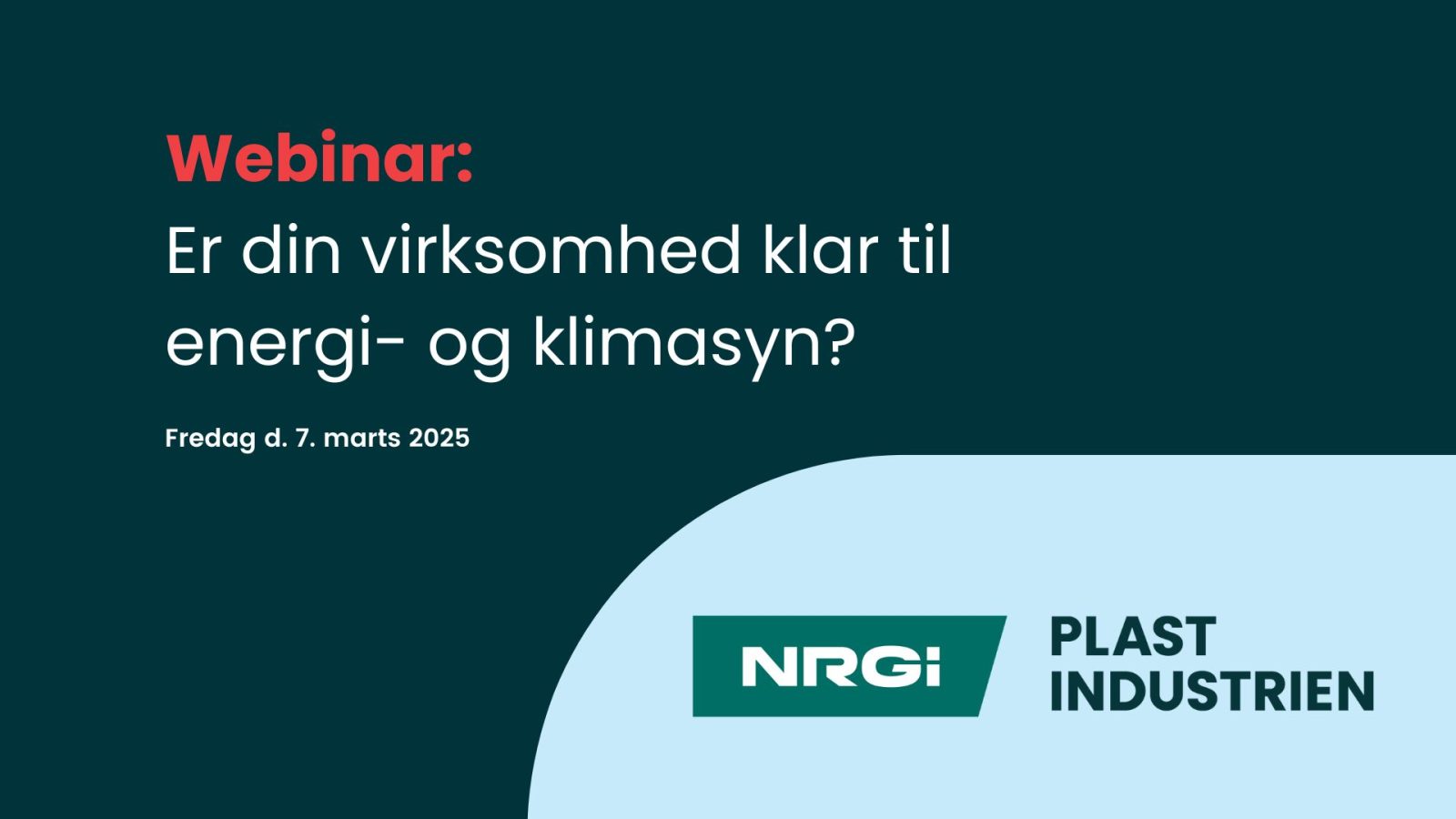 Webinar:
Er din virksomhed klar til energi- og klimasyn?

Fredag d. 7. marts 2025

NRGi

PLAST INDUSTRIEN